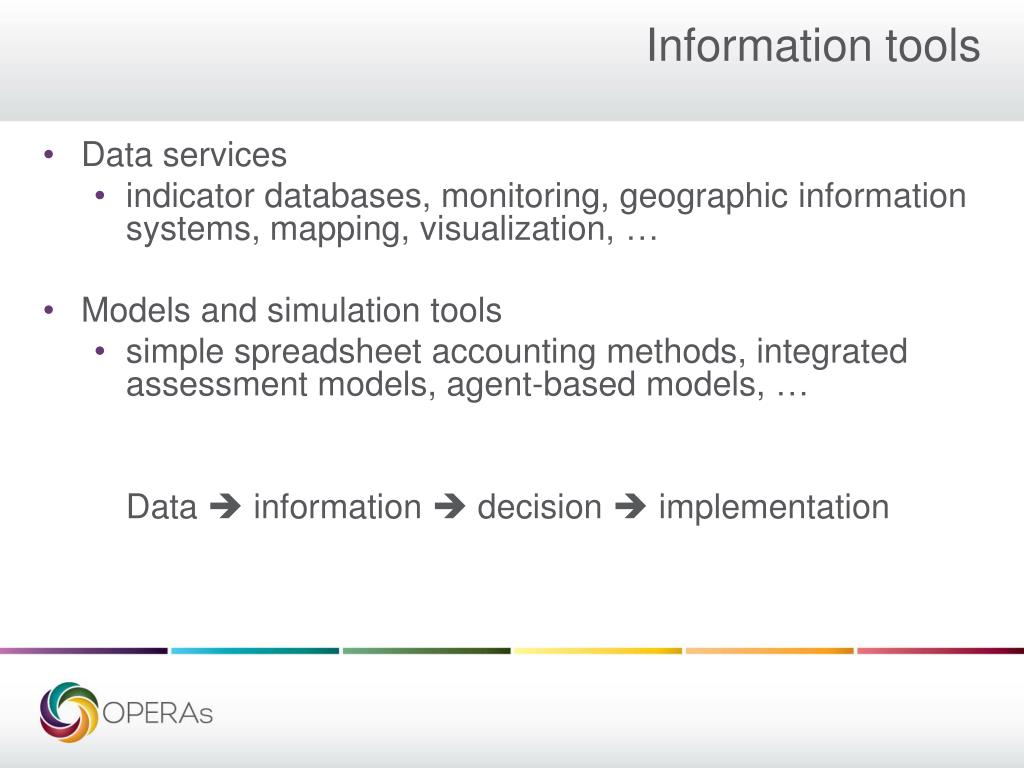 Information tools

• Data services
  • indicator databases, monitoring, geographic information systems, mapping, visualization, …

• Models and simulation tools
  • simple spreadsheet accounting methods, integrated assessment models, agent-based models, …

Data ➔ information ➔ decision ➔ implementation

OPERAs